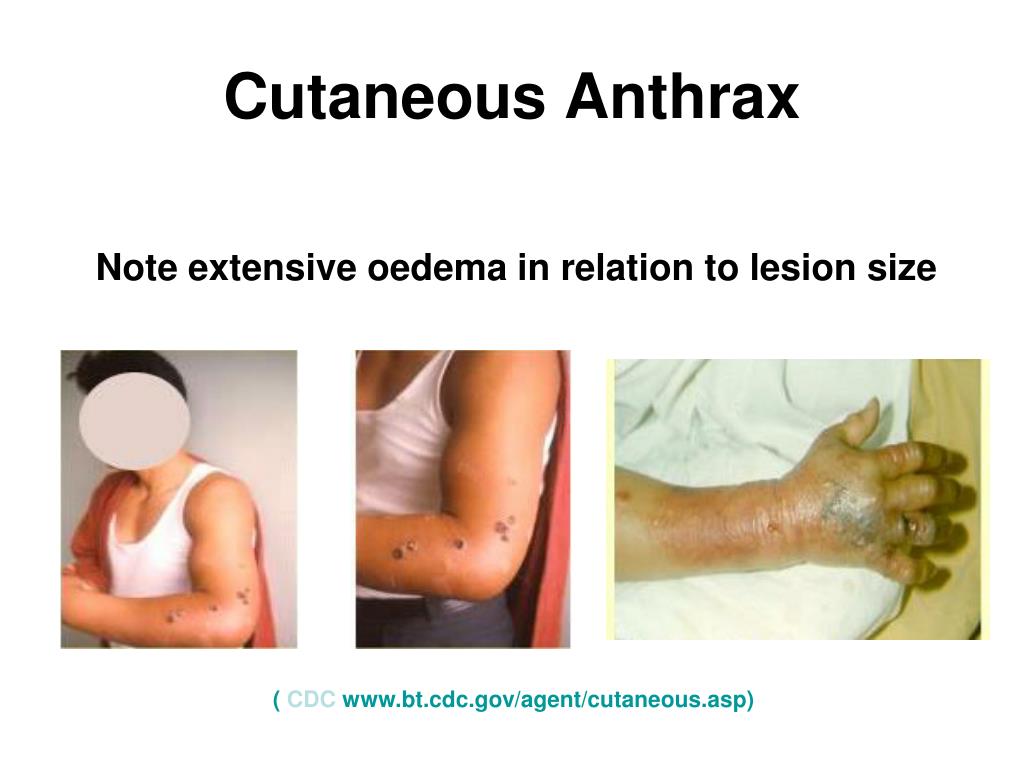 Cutaneous Anthrax

Note extensive oedema in relation to lesion size

( CDC www.bt.cdc.gov/agent/cutaneous.asp)